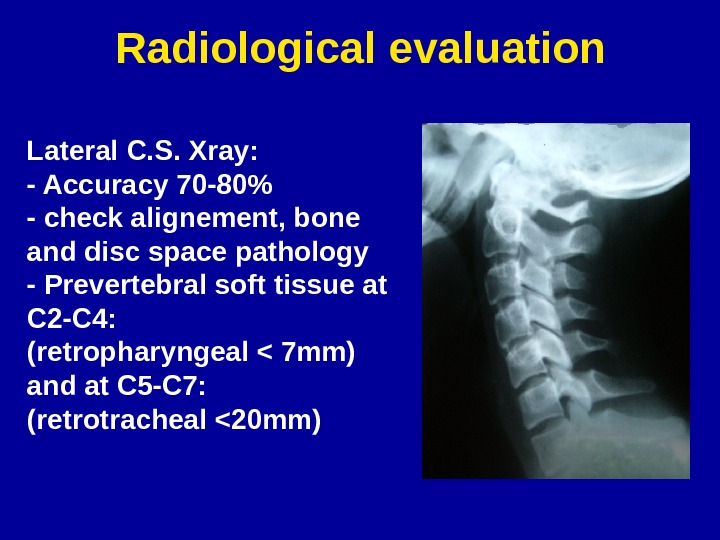 Radiological evaluation

Lateral C.S. Xray:
- Accuracy 70-80%
- check alignement, bone and disc space pathology
- Prevertebral soft tissue at C2-C4:
(retropharyngeal < 7mm)
and at C5-C7:
(retrotracheal <20mm)